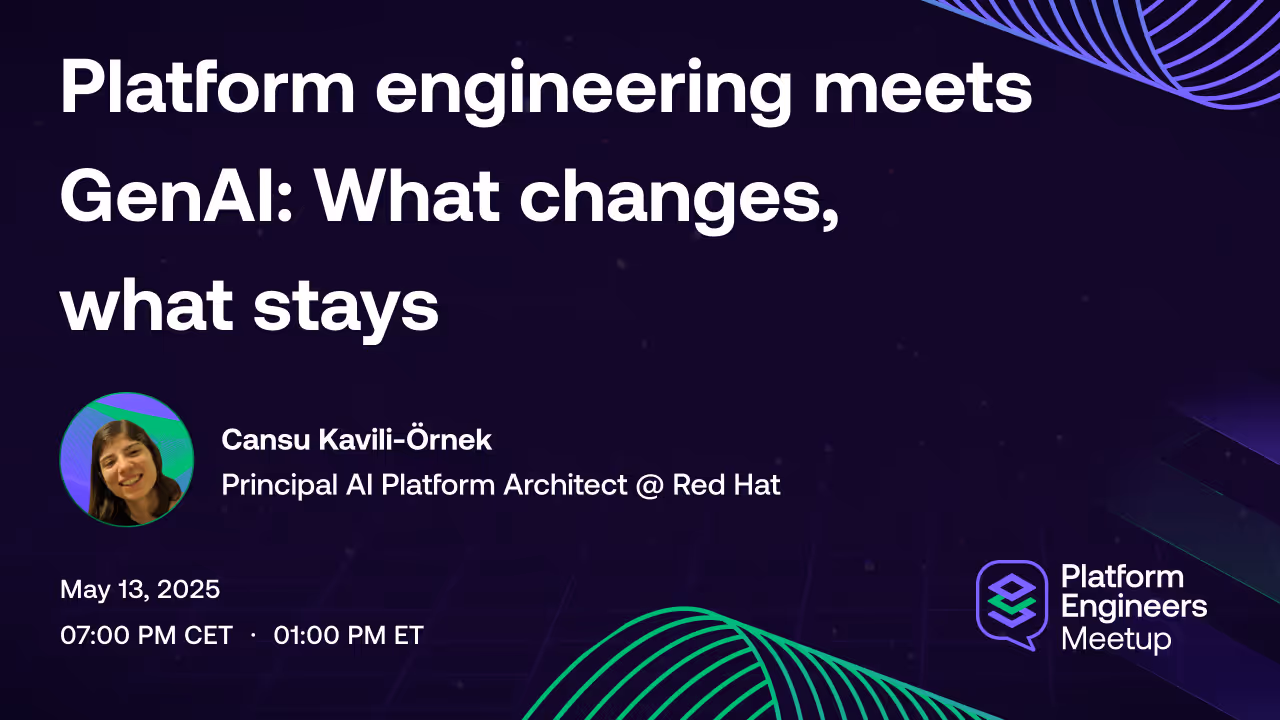 Platform engineering meets GenAI: What changes, what stays

Cansu Kavili-Örnek
Principal AI Platform Architect @ Red Hat

May 13, 2025
07:00 PM CET · 01:00 PM ET

Platform Engineers Meetup